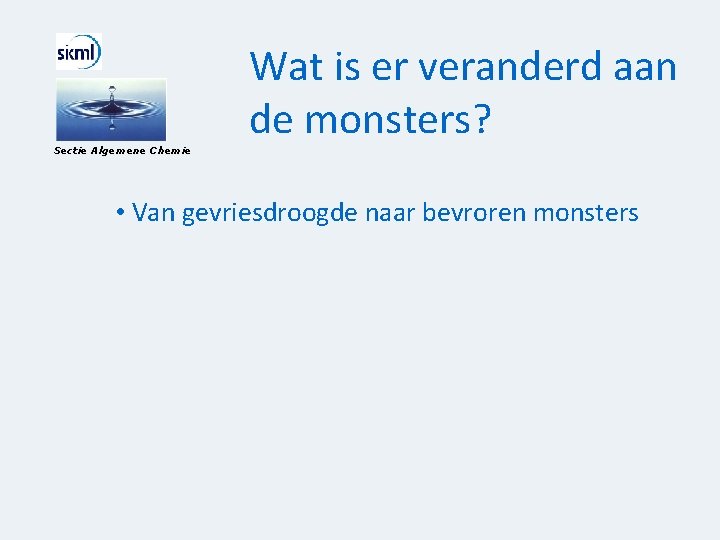 skml

Sectie Algemene Chemie

Wat is er veranderd aan de monsters?

• Van gevriesdroogde naar bevroren monsters